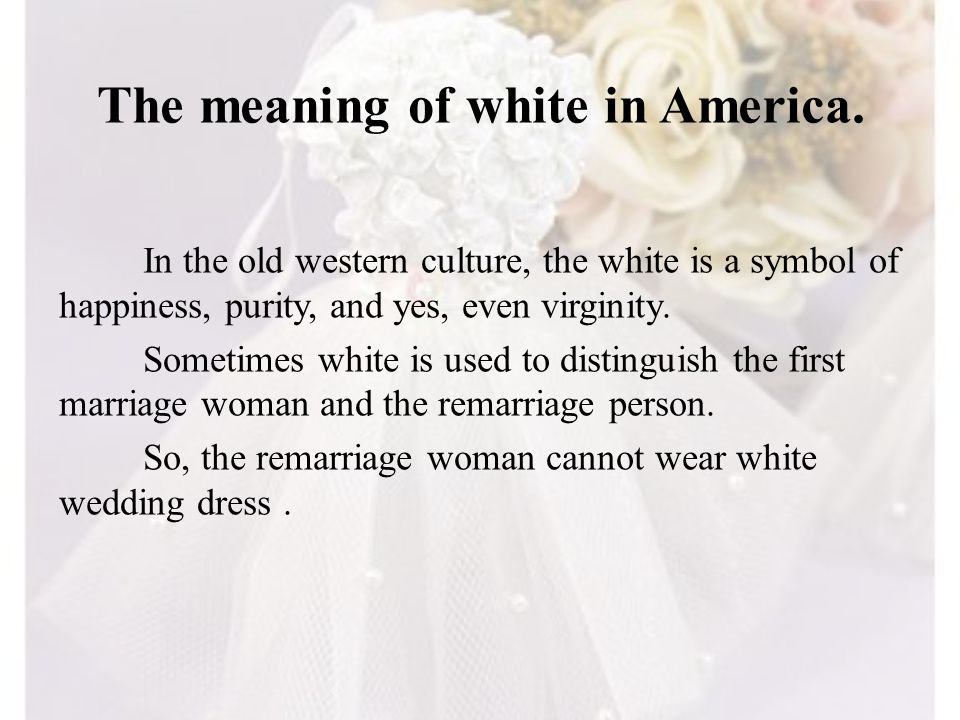 The meaning of white in America.

In the old western culture, the white is a symbol of happiness, purity, and yes, even virginity.

Sometimes white is used to distinguish the first marriage woman and the remarriage person.

So, the remarriage woman cannot wear white wedding dress .